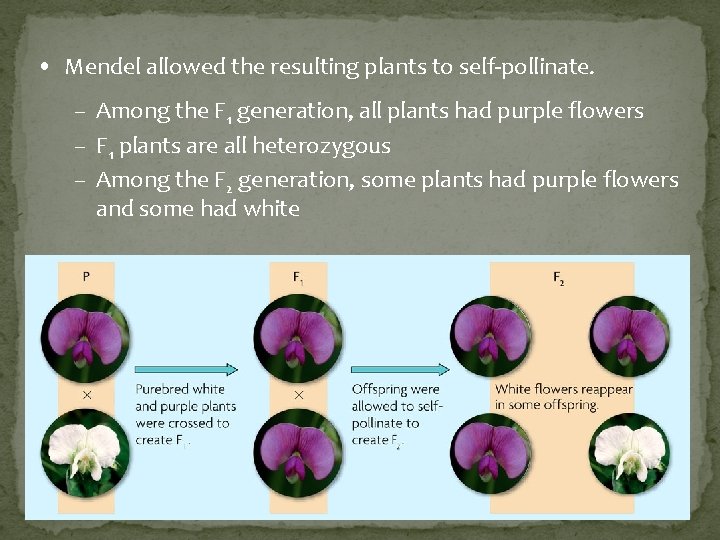 • Mendel allowed the resulting plants to self-pollinate.

– Among the $F_1$ generation, all plants had purple flowers
– $F_1$ plants are all heterozygous
– Among the $F_2$ generation, some plants had purple flowers and some had white

P

×

Purebred white and purple plants were crossed to create $F_1$.

$F_1$

×

Offspring were allowed to self-pollinate to create $F_2$.

$F_2$

White flowers reappear in some offspring.